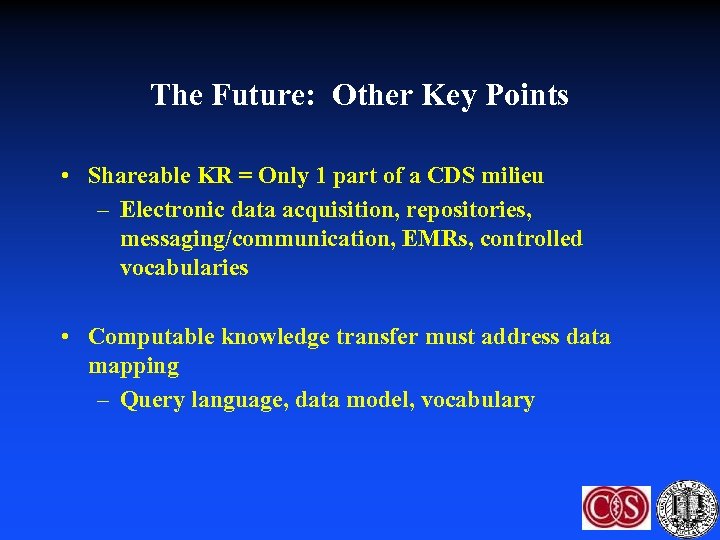 The Future: Other Key Points

• Shareable KR = Only 1 part of a CDS milieu
– Electronic data acquisition, repositories, messaging/communication, EMRs, controlled vocabularies

• Computable knowledge transfer must address data mapping
– Query language, data model, vocabulary

CS